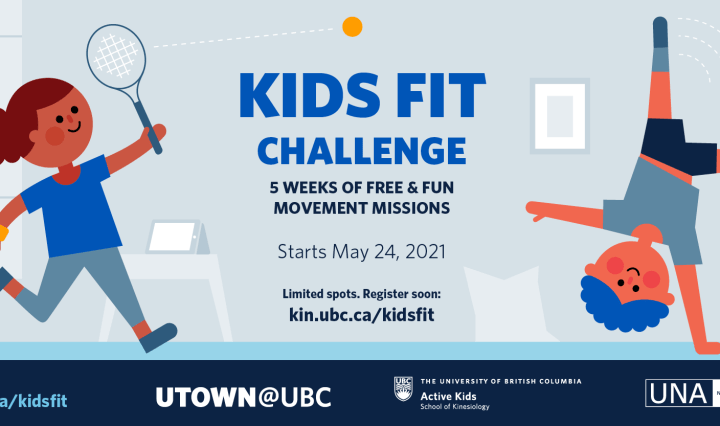 KIDS FIT
CHALLENGE

5 WEEKS OF FREE & FUN MOVEMENT MISSIONS

Starts May 24, 2021

Limited spots. Register soon:
kin.ubc.ca/kidsfit

a/kidsfit

UTOWN@UBC

UBC
THE UNIVERSITY OF BRITISH COLUMBIA
Active Kids
School of Kinesiology

UNA